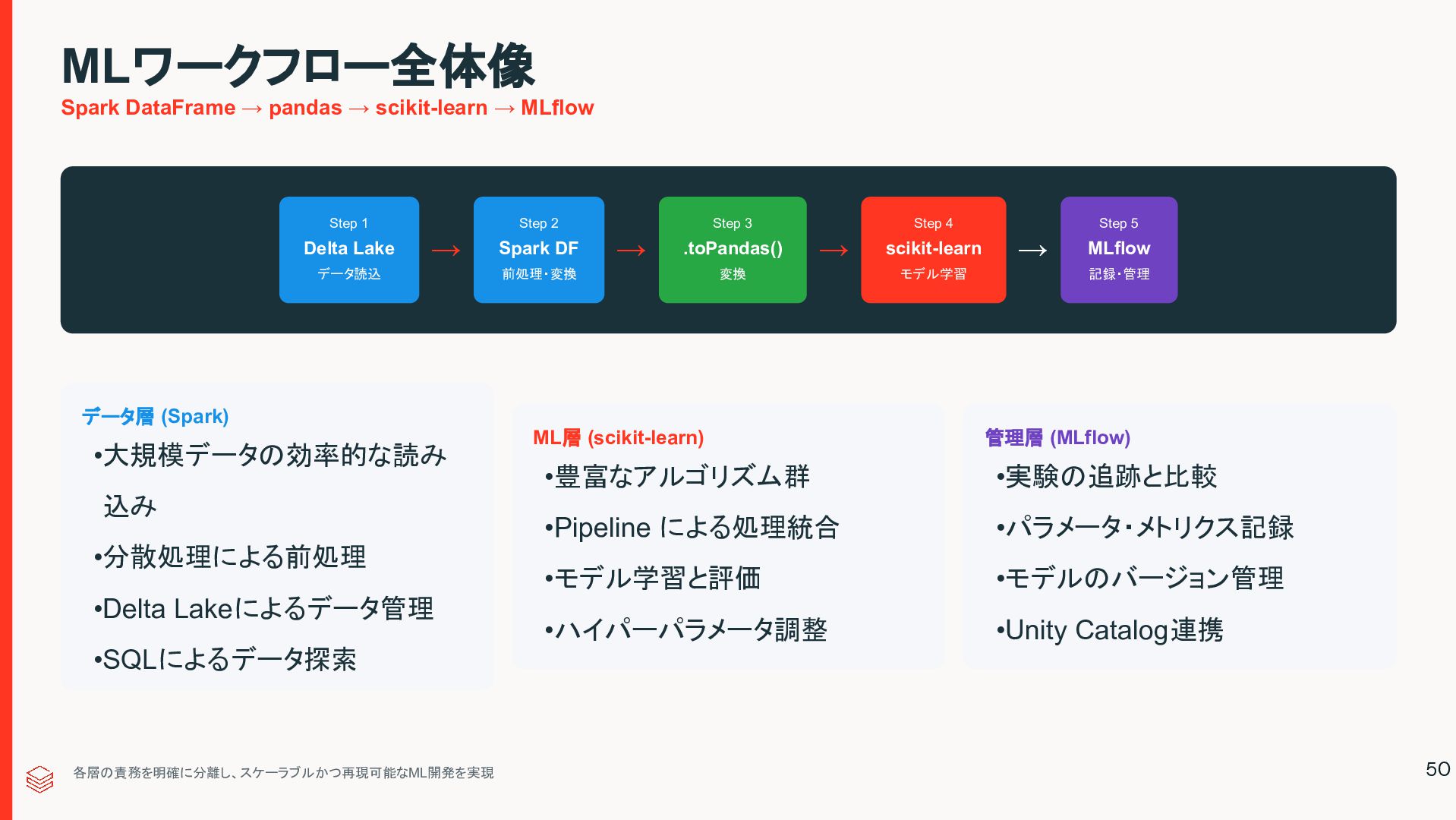 MLワークフロー全体像

Spark DataFrame → pandas → scikit-learn → MLflow

Step 1
Delta Lake
データ読込

→

Step 2
Spark DF
前処理・変換

→

Step 3
.toPandas()
変換

→

Step 4
scikit-learn
モデル学習

→

Step 5
MLflow
記録・管理

データ層 (Spark)
•大規模データの効率的な読み込み
•分散処理による前処理
•Delta Lakeによるデータ管理
•SQLによるデータ探索

ML層 (scikit-learn)
•豊富なアルゴリズム群
•Pipeline による処理統合
•モデル学習と評価
•ハイパーパラメータ調整

管理層 (MLflow)
•実験の追跡と比較
•パラメータ・メトリクス記録
•モデルのバージョン管理
•Unity Catalog連携

各層の責務を明確に分離し、スケーラブルかつ再現可能なML開発を実現

50